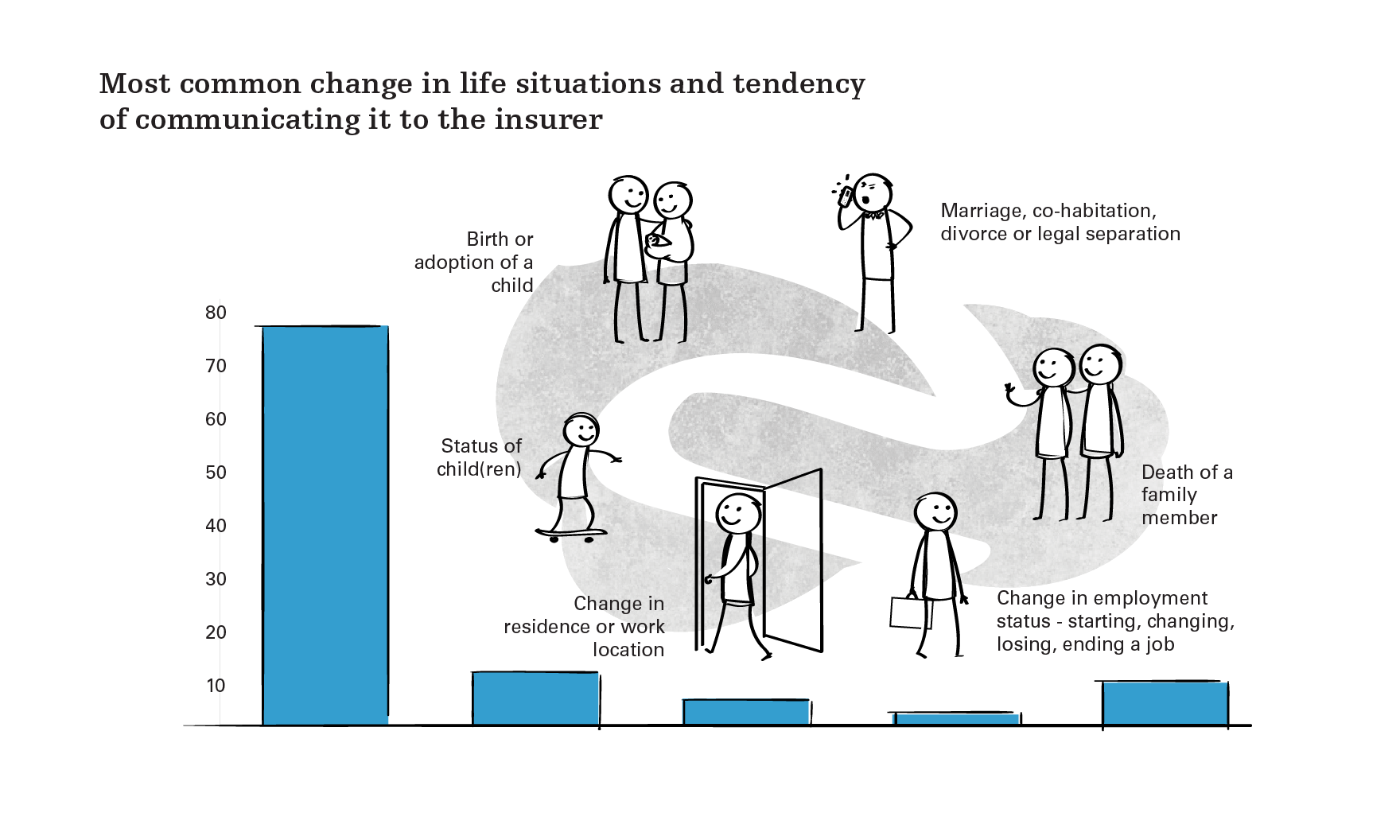 Most common change in life situations and tendency of communicating it to the insurer

Birth or adoption of a child

Marriage, co-habitation, divorce or legal separation

80
70
60
50
40
30
20
10

Status of child(ren)

Death of a family member

Change in residence or work location

Change in employment status - starting, changing, losing, ending a job